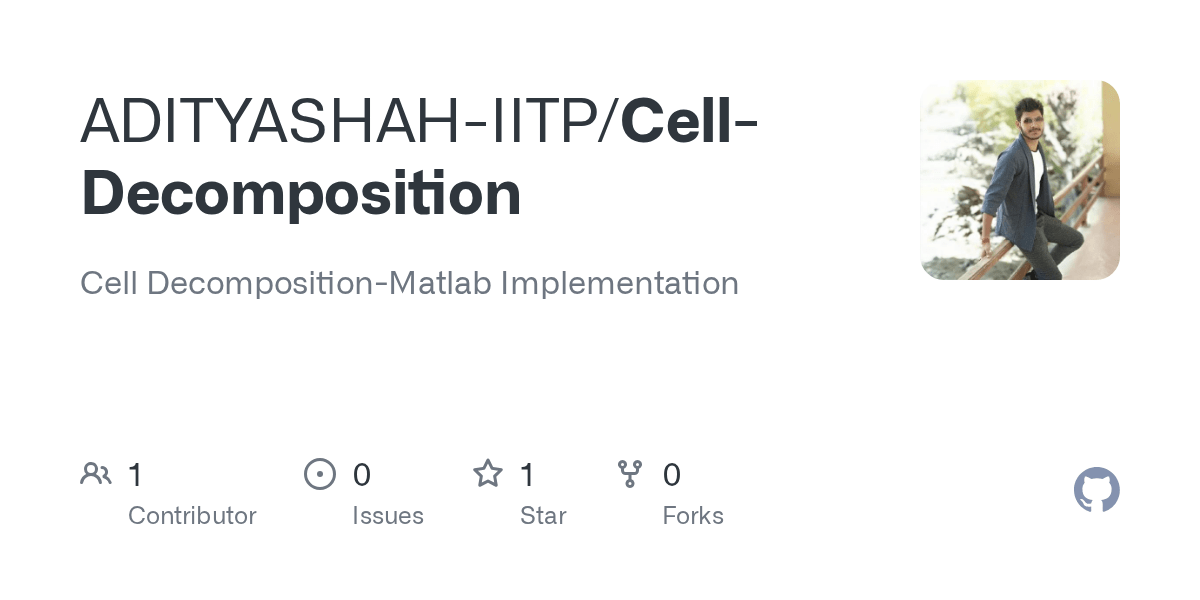 ADITYASHAH-IITP/Cell-Decomposition

Cell Decomposition-Matlab Implementation

1
Contributor

0
Issues

1
Star

0
Forks